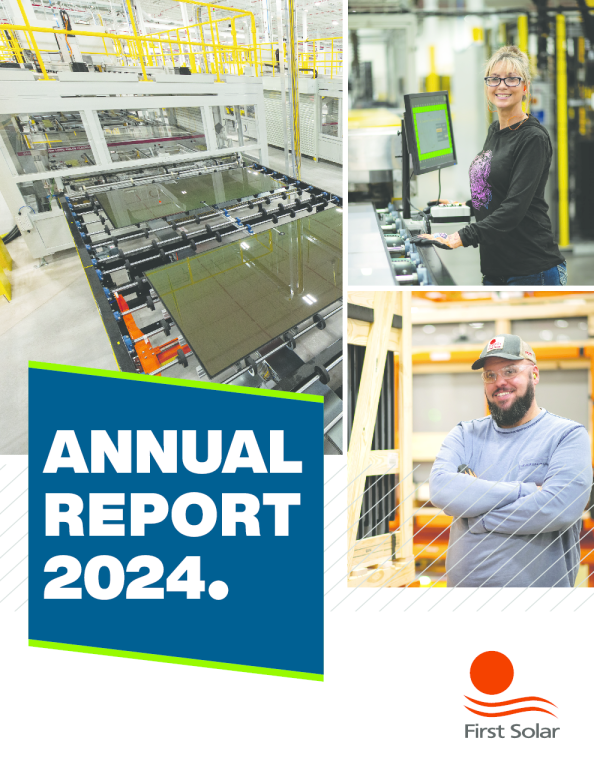 ANNUAL REPORT 2024.

First Solar